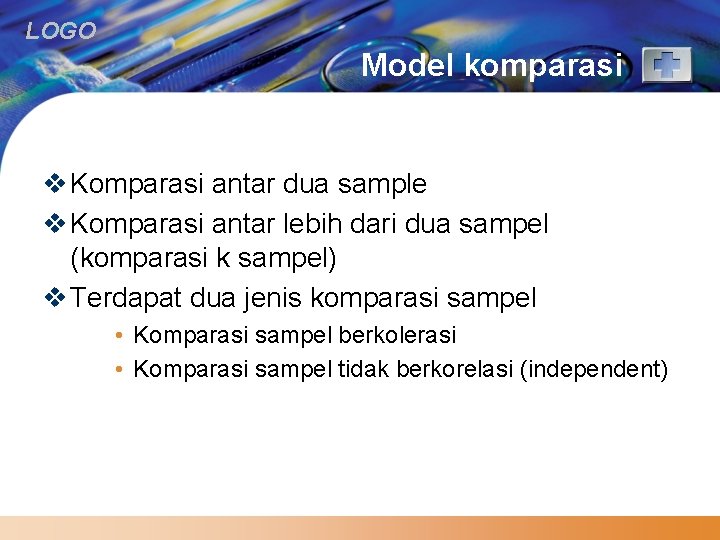 LOGO

Model komparasi

❖ Komparasi antar dua sample
❖ Komparasi antar lebih dari dua sampel (komparasi k sampel)
❖ Terdapat dua jenis komparasi sampel
• Komparasi sampel berkolerasi
• Komparasi sampel tidak berkorelasi (independent)